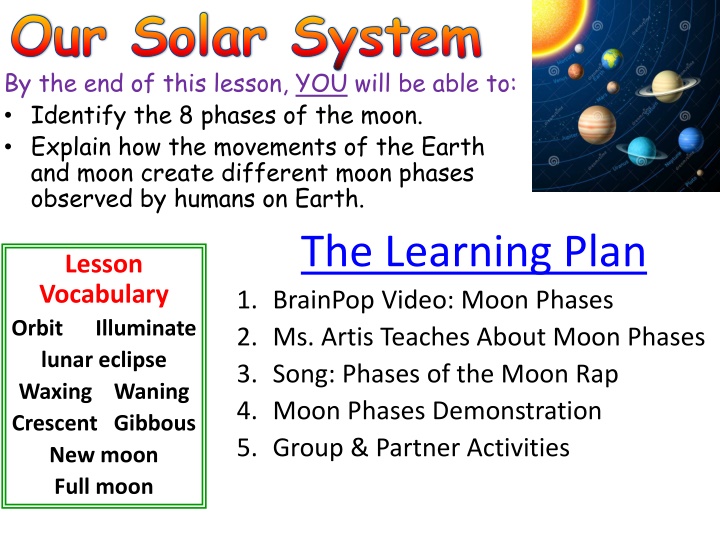 Our Solar System

By the end of this lesson, YOU will be able to:

• Identify the 8 phases of the moon.
• Explain how the movements of the Earth and moon create different moon phases observed by humans on Earth.

Lesson Vocabulary

Orbit Illuminate
lunar eclipse
Waxing Waning
Crescent Gibbous
New moon
Full moon

The Learning Plan

1. BrainPop Video: Moon Phases
2. Ms. Artis Teaches About Moon Phases
3. Song: Phases of the Moon Rap
4. Moon Phases Demonstration
5. Group & Partner Activities